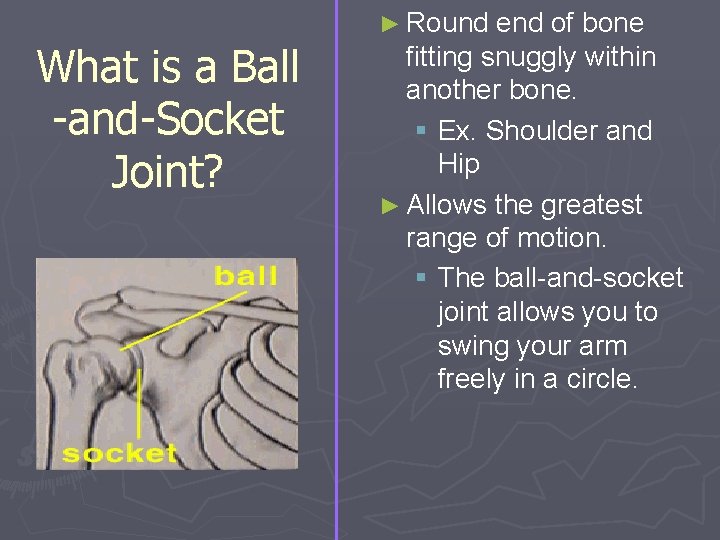 What is a Ball -and-Socket Joint?

ball

socket

► Round end of bone fitting snuggly within another bone.
▪ Ex. Shoulder and Hip

► Allows the greatest range of motion.
▪ The ball-and-socket joint allows you to swing your arm freely in a circle.